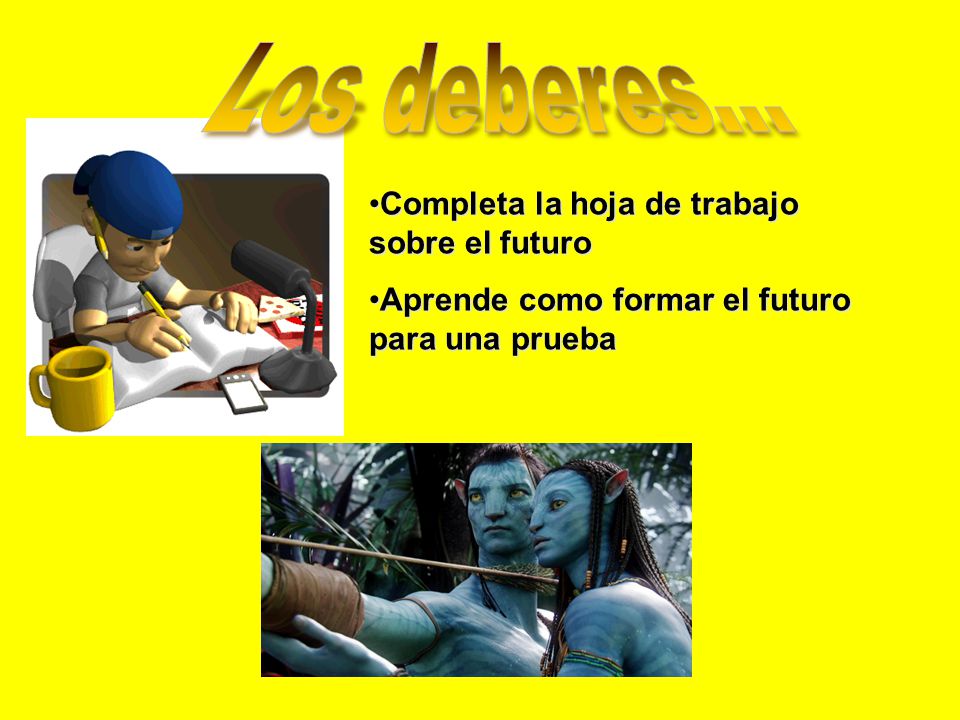 Los deberes...

•Completa la hoja de trabajo sobre el futuro

•Aprende como formar el futuro para una prueba